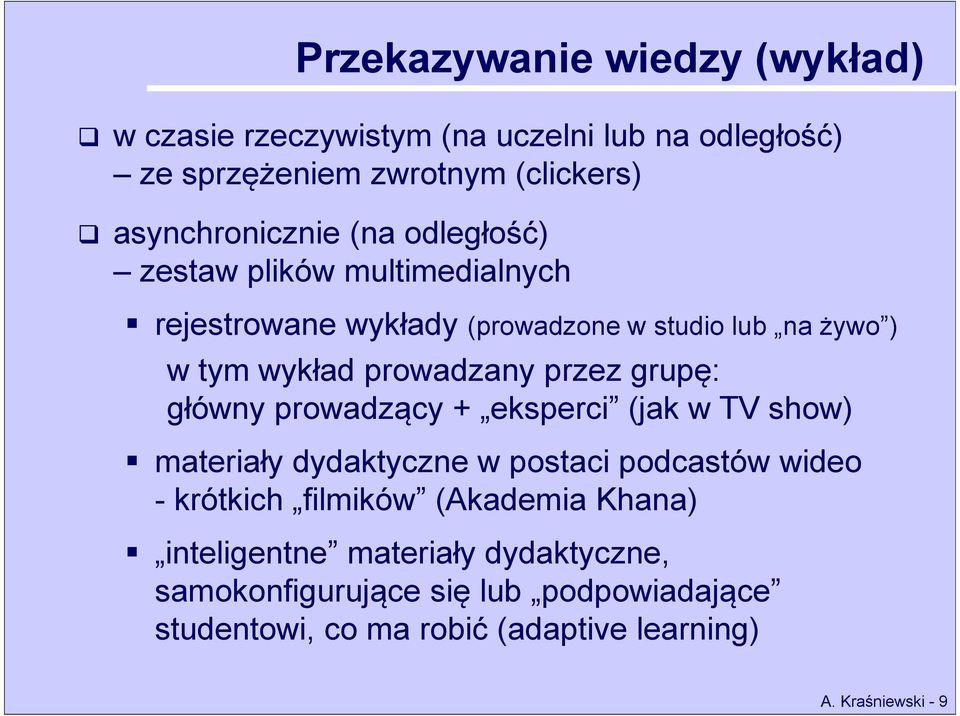 Przekazywanie wiedzy (wykład)

❑ w czasie rzeczywistym (na uczelni lub na odległość) – ze sprzężeniem zwrotnym (clickers)

❑ asynchronicznie (na odległość) – zestaw plików multimedialnych

▪ rejestrowane wykłady (prowadzone w studio lub „na żywo”)
w tym wykład prowadzany przez grupę: główny prowadzący + „eksperci” (jak w TV show)

▪ materiały dydaktyczne w postaci podcastów wideo - krótkich „filmików” (Akademia Khana)

▪ „inteligentne” materiały dydaktyczne, samokonfigurujące się lub „podpowiadające” studentowi, co ma robić (adaptive learning)

A. Kraśniewski - 9